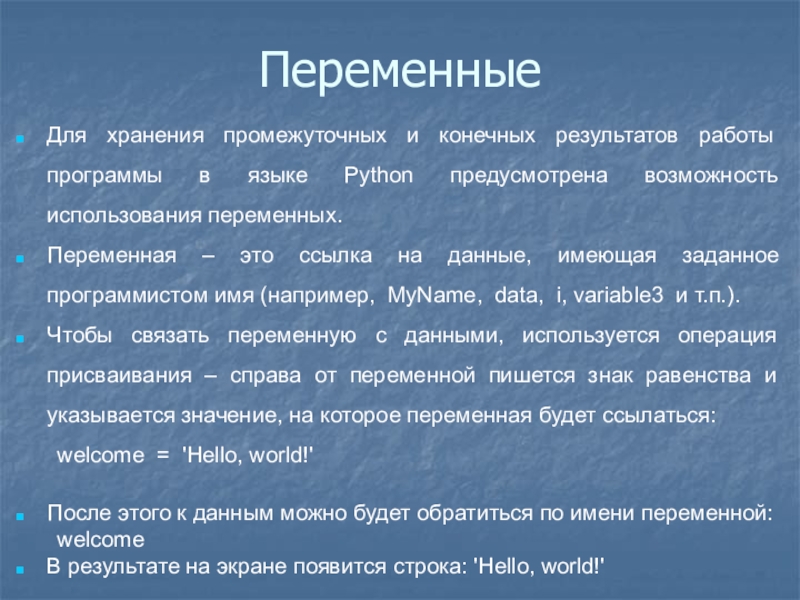 Переменные

Для хранения промежуточных и конечных результатов работы программы в языке Python предусмотрена возможность использования переменных.

Переменная – это ссылка на данные, имеющая заданное программистом имя (например, MyName, data, i, variable3 и т.п.).

Чтобы связать переменную с данными, используется операция присваивания – справа от переменной пишется знак равенства и указывается значение, на которое переменная будет ссылаться:

welcome = 'Hello, world!'

После этого к данным можно будет обратиться по имени переменной: welcome

В результате на экране появится строка: 'Hello, world!'